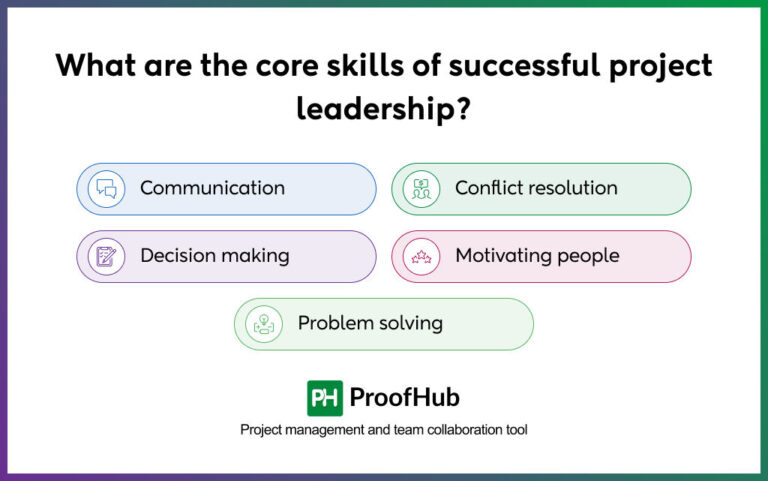 What are the core skills of successful project leadership?

Communication

Conflict resolution

Decision making

Motivating people

Problem solving

PH ProofHub

Project management and team collaboration tool